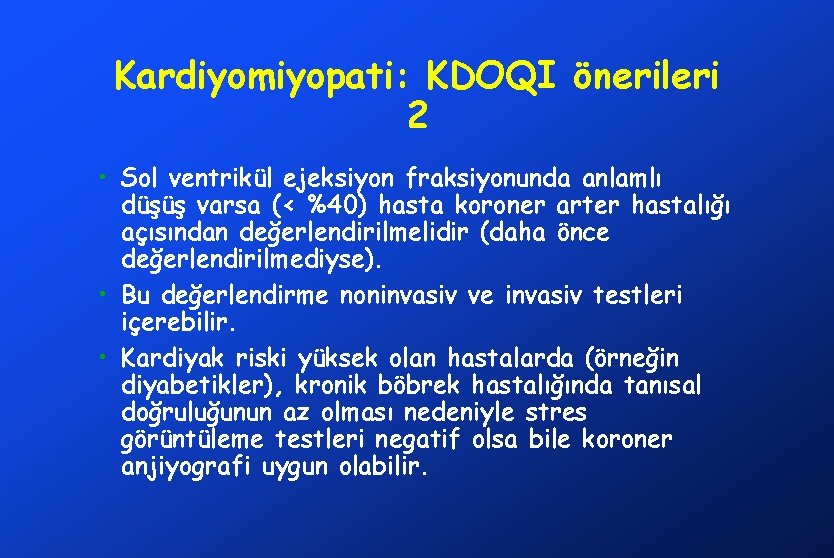 Kardiyomiyopati: KDOQI önerileri 2

• Sol ventrikül ejeksiyon fraksiyonunda anlamlı düşüş varsa (< %40) hasta koroner arter hastalığı açısından değerlendirilmelidir (daha önce değerlendirilmediyse).

• Bu değerlendirme noninvasiv ve invasiv testleri içerebilir.

• Kardiyak riski yüksek olan hastalarda (örneğin diyabetikler), kronik böbrek hastalığında tanısal doğruluğunun az olması nedeniyle stres görüntüleme testleri negatif olsa bile koroner anjiyografi uygun olabilir.